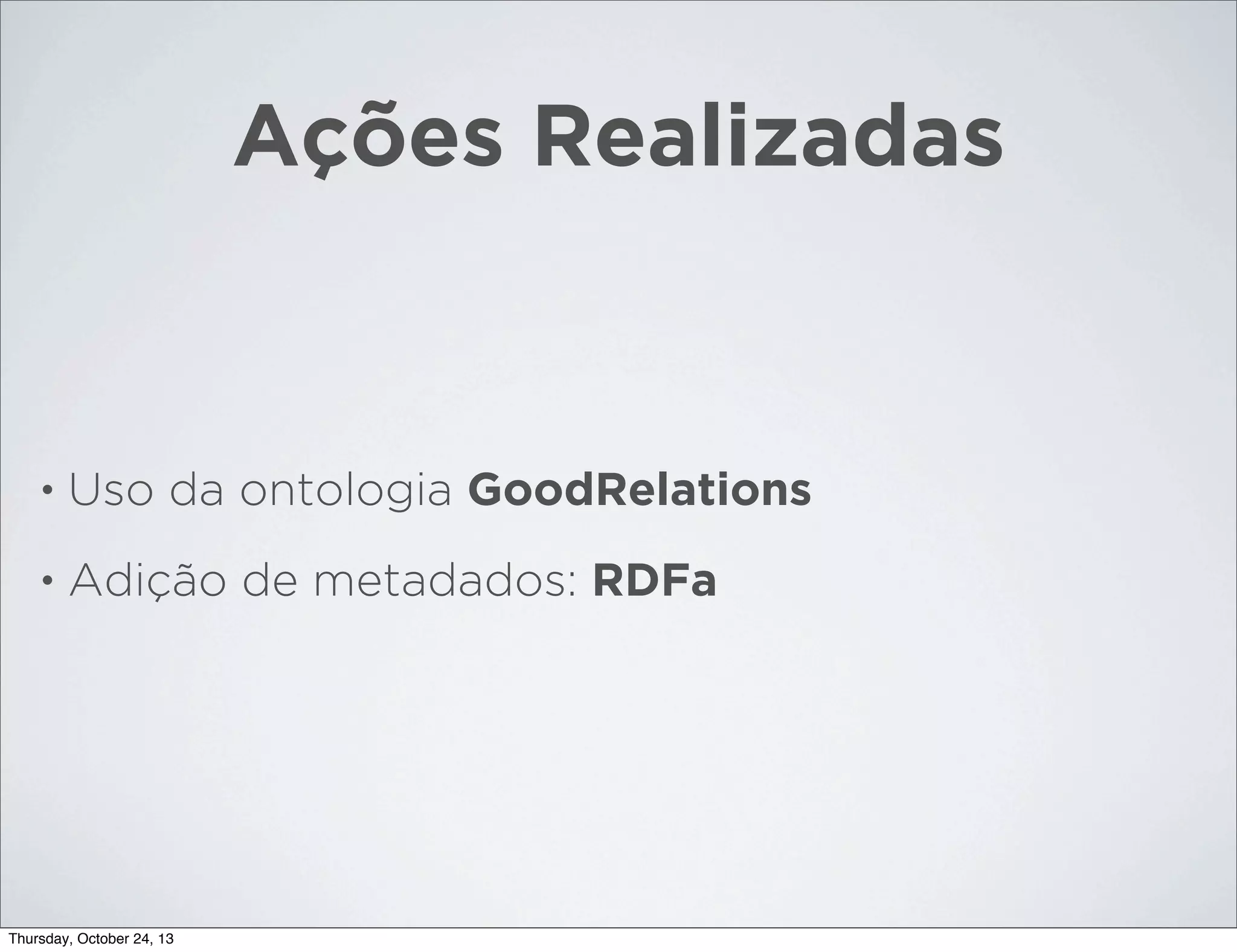 Ações Realizadas

• Uso da ontologia GoodRelations

• Adição de metadados: RDFa

Thursday, October 24, 13